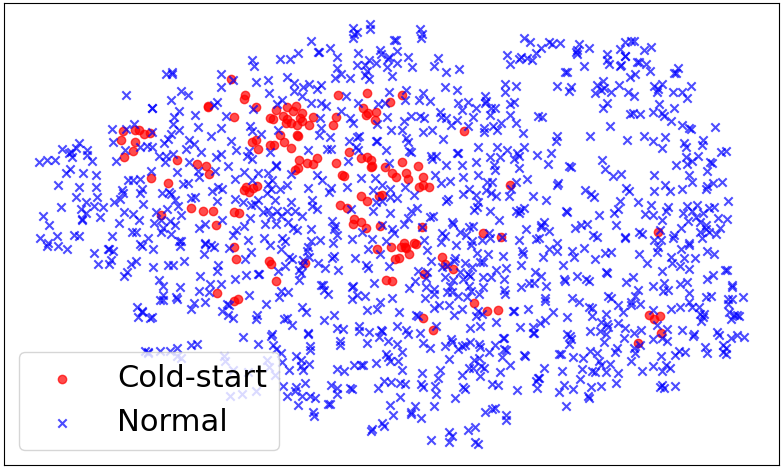 Cold-start
Normal